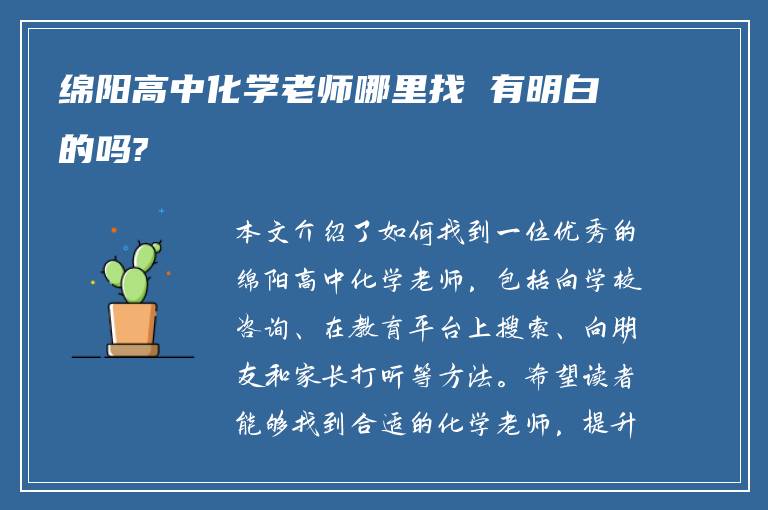 绵阳高中化学老师哪里找 有明白的吗?

本文介绍了如何找到一位优秀的绵阳高中化学老师，包括向学校咨询、在教育平台上搜索、向朋友和家长打听等方法。希望读者能够找到合适的化学老师，提升